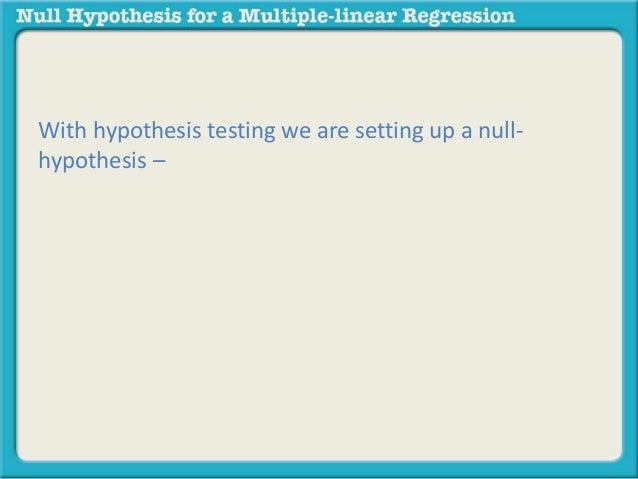 Null Hypothesis for a Multiple-linear Regression

With hypothesis testing we are setting up a null-hypothesis –